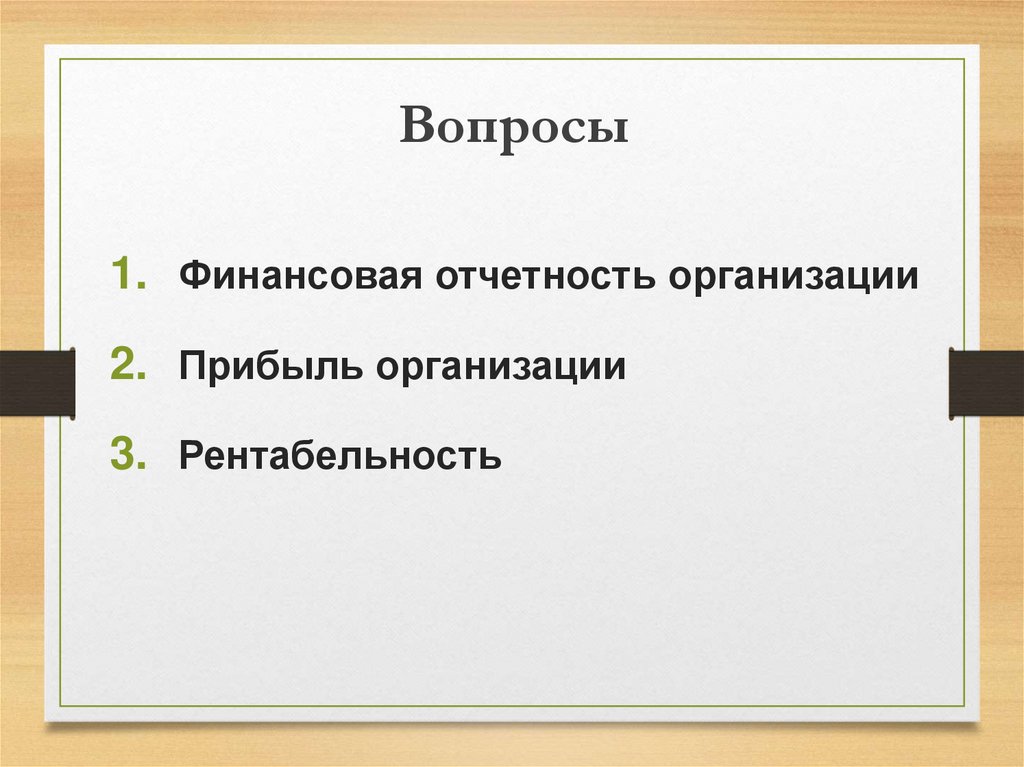 Вопросы

1. Финансовая отчетность организации
2. Прибыль организации
3. Рентабельность